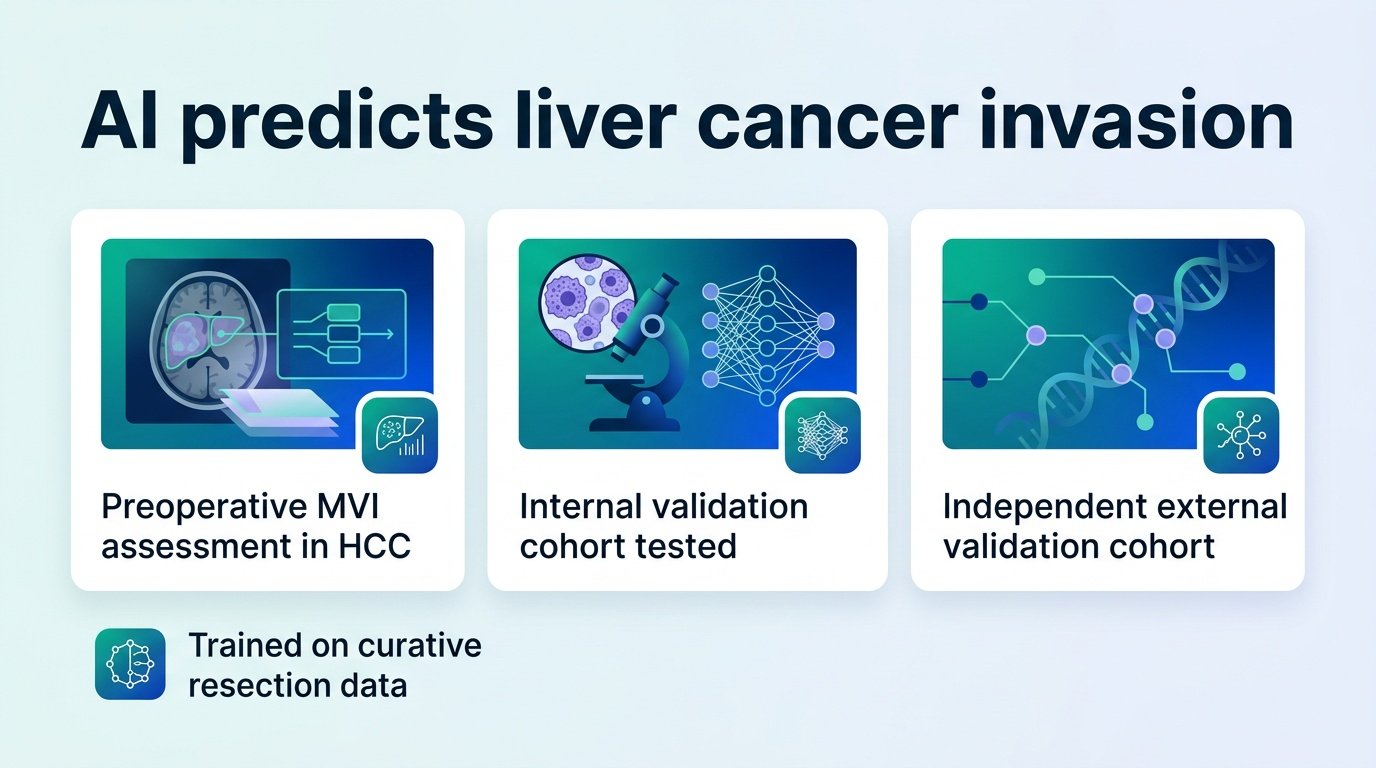 AI predicts liver cancer invasion

Preoperative MVI assessment in HCC

Internal validation cohort tested

Independent external validation cohort

Trained on curative resection data